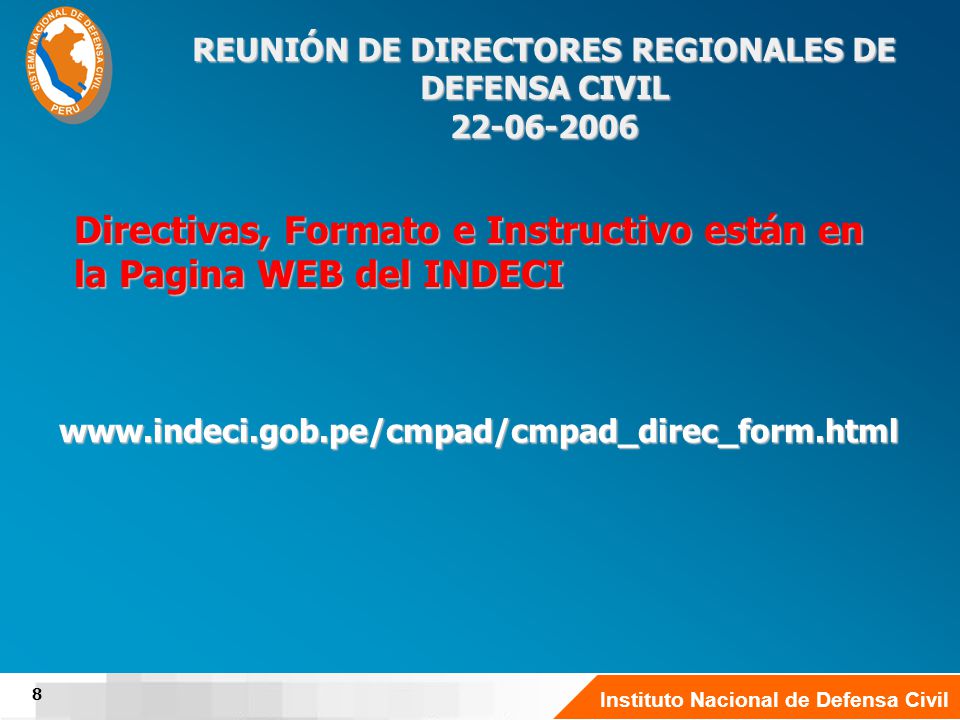 SISTEMA NACIONAL DE DEFENSA CIVIL
PERU

REUNIÓN DE DIRECTORES REGIONALES DE DEFENSA CIVIL
22-06-2006

Directivas, Formato e Instructivo están en la Pagina WEB del INDECI

www.indeci.gob.pe/cmpad/cmpad_direc_form.html

8

Instituto Nacional de Defensa Civil